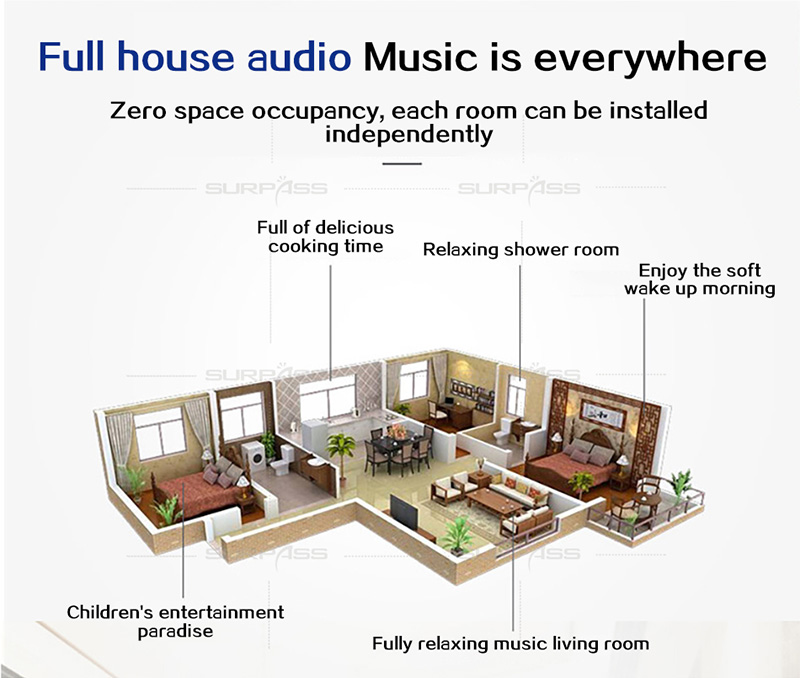 Full house audio Music is everywhere

Zero space occupancy, each room can be installed independently

SURPASS SURPASS

Full of delicious cooking time

Relaxing shower room

Enjoy the soft wake up morning

SURPASS SURPASS

SURPASS SURPASS

Children's entertainment paradise

Fully relaxing music living room